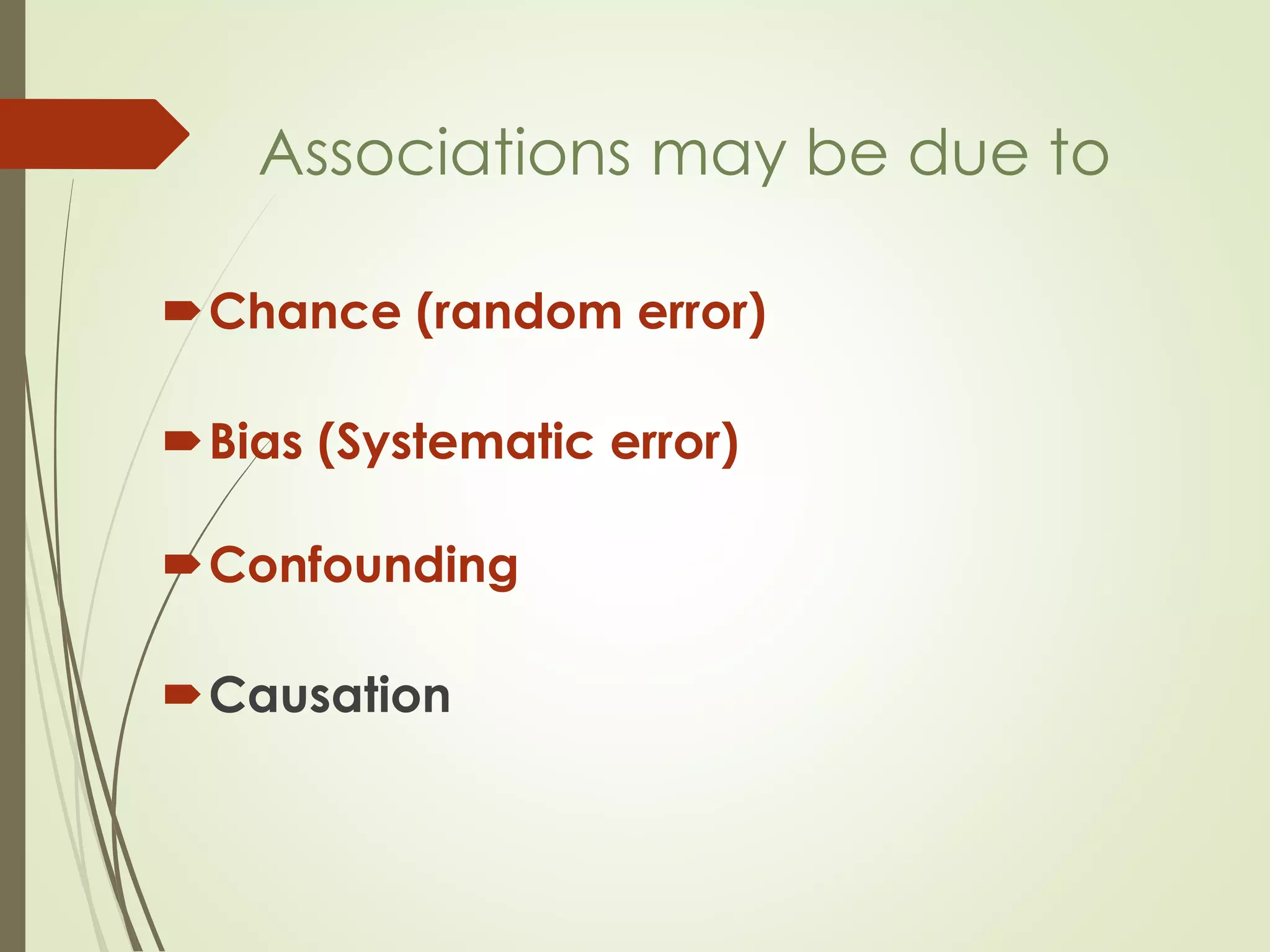 Associations may be due to

Chance (random error)

Bias (Systematic error)

Confounding

Causation